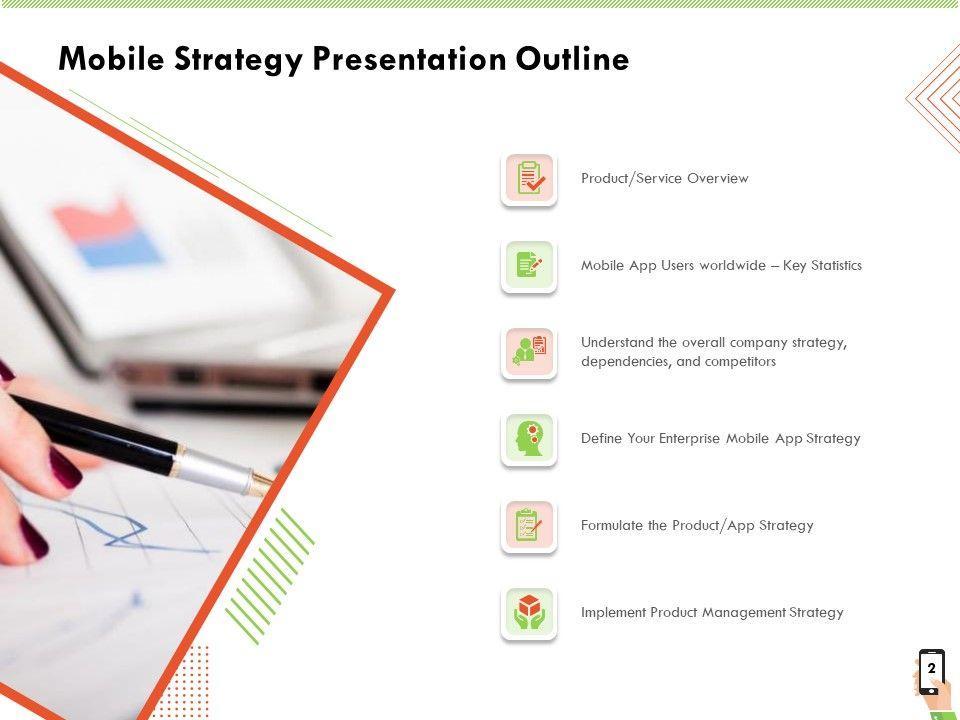 Mobile Strategy Presentation Outline

Product/Service Overview

Mobile App Users worldwide – Key Statistics

Understand the overall company strategy, dependencies, and competitors

Define Your Enterprise Mobile App Strategy

Formulate the Product/App Strategy

Implement Product Management Strategy

2